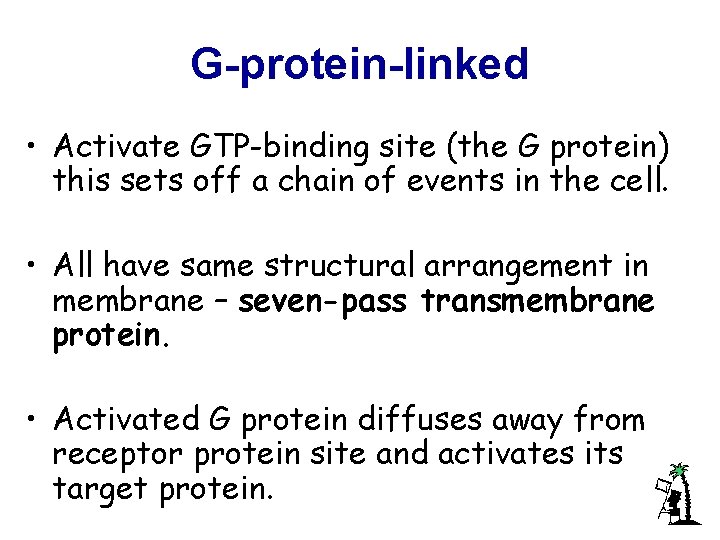 G-protein-linked

• Activate GTP-binding site (the G protein) this sets off a chain of events in the cell.

• All have same structural arrangement in membrane – seven-pass transmembrane protein.

• Activated G protein diffuses away from receptor protein site and activates its target protein.